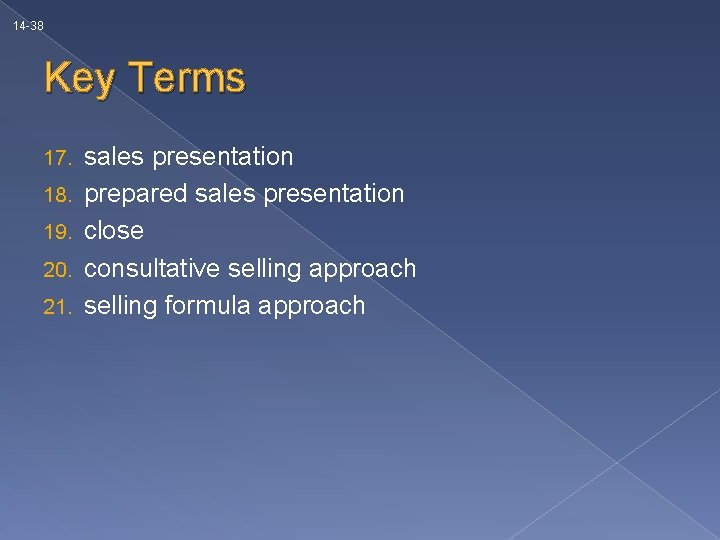 14-38

Key Terms

17. sales presentation
18. prepared sales presentation
19. close
20. consultative selling approach
21. selling formula approach